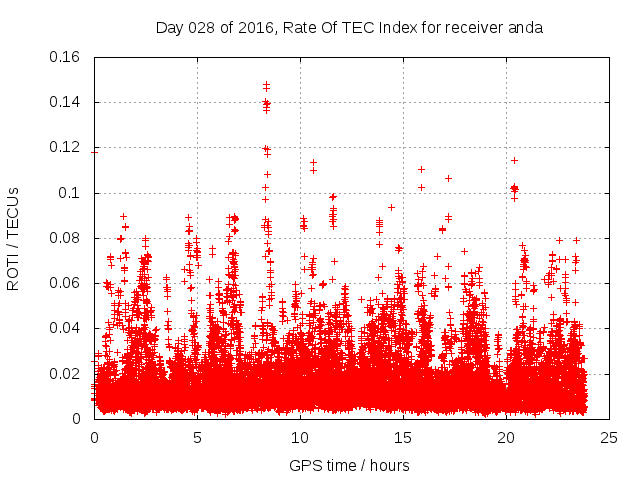 Day 028 of 2016, Rate Of TEC Index for receiver anda

ROTI / TECUs

0.16
0.14
0.12
0.1
0.08
0.06
0.04
0.02
0

0
5
10
15
20
25

GPS time / hours